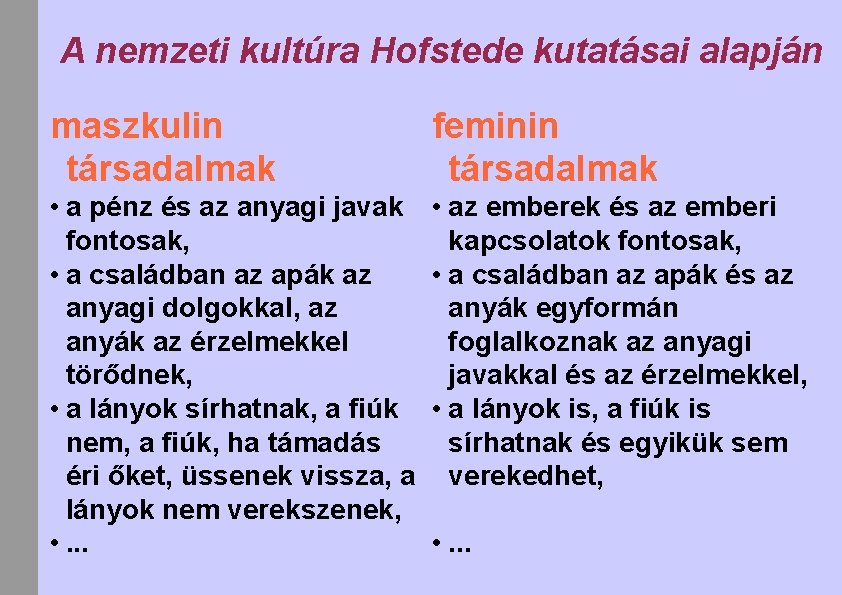 A nemzeti kultúra Hofstede kutatásai alapján

maszkulin társadalmak

• a pénz és az anyagi javak fontosak,
• a családban az apák az anyagi dolgokkal, az anyák az érzelmekkel törődnek,
• a lányok sírhatnak, a fiúk nem, a fiúk, ha támadás éri őket, üssenek vissza, a lányok nem verekszenek,
• ...

feminin társadalmak

• az emberek és az emberi kapcsolatok fontosak,
• a családban az apák és az anyák egyformán foglalkoznak az anyagi javakkal és az érzelmekkel,
• a lányok is, a fiúk is sírhatnak és egyikük sem verekedhet,
• ...